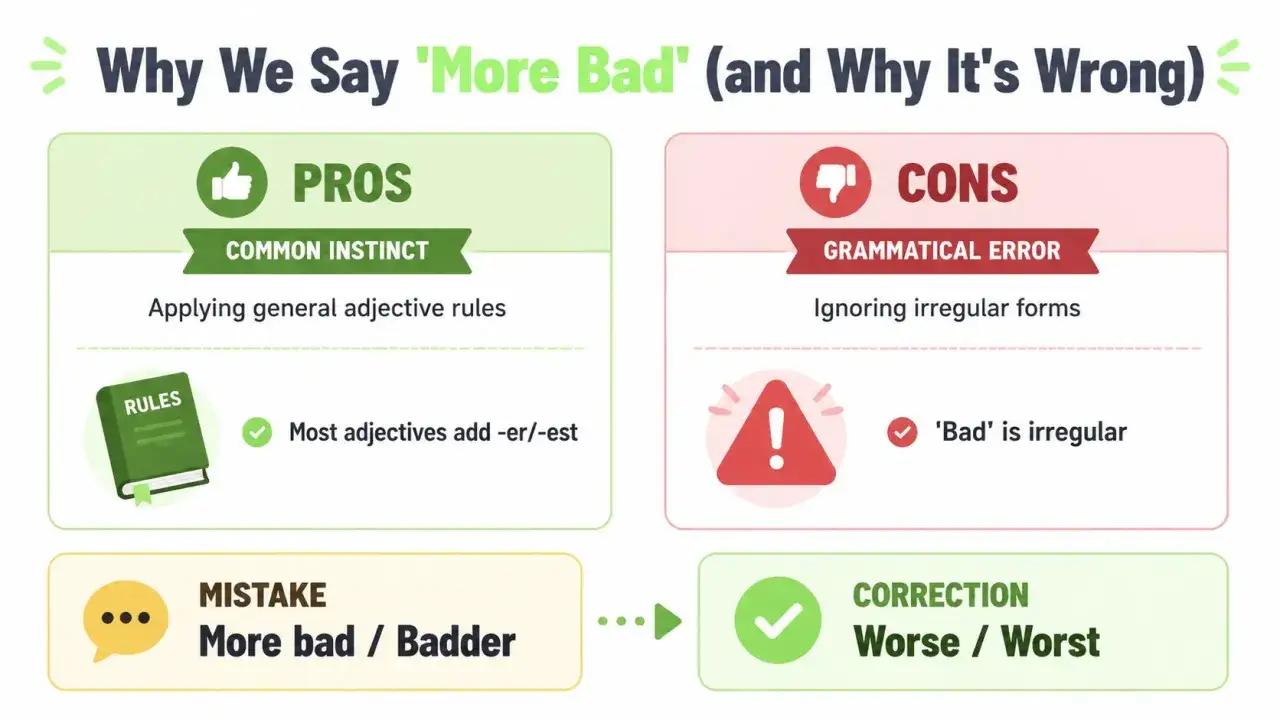 Why We Say 'More Bad' (and Why It's Wrong)

PROS

COMMON INSTINCT

Applying general adjective rules

RULES

Most adjectives add -er/-est

CONS

GRAMMATICAL ERROR

Ignoring irregular forms

'Bad' is irregular

MISTAKE

More bad / Badder

CORRECTION

Worse / Worst